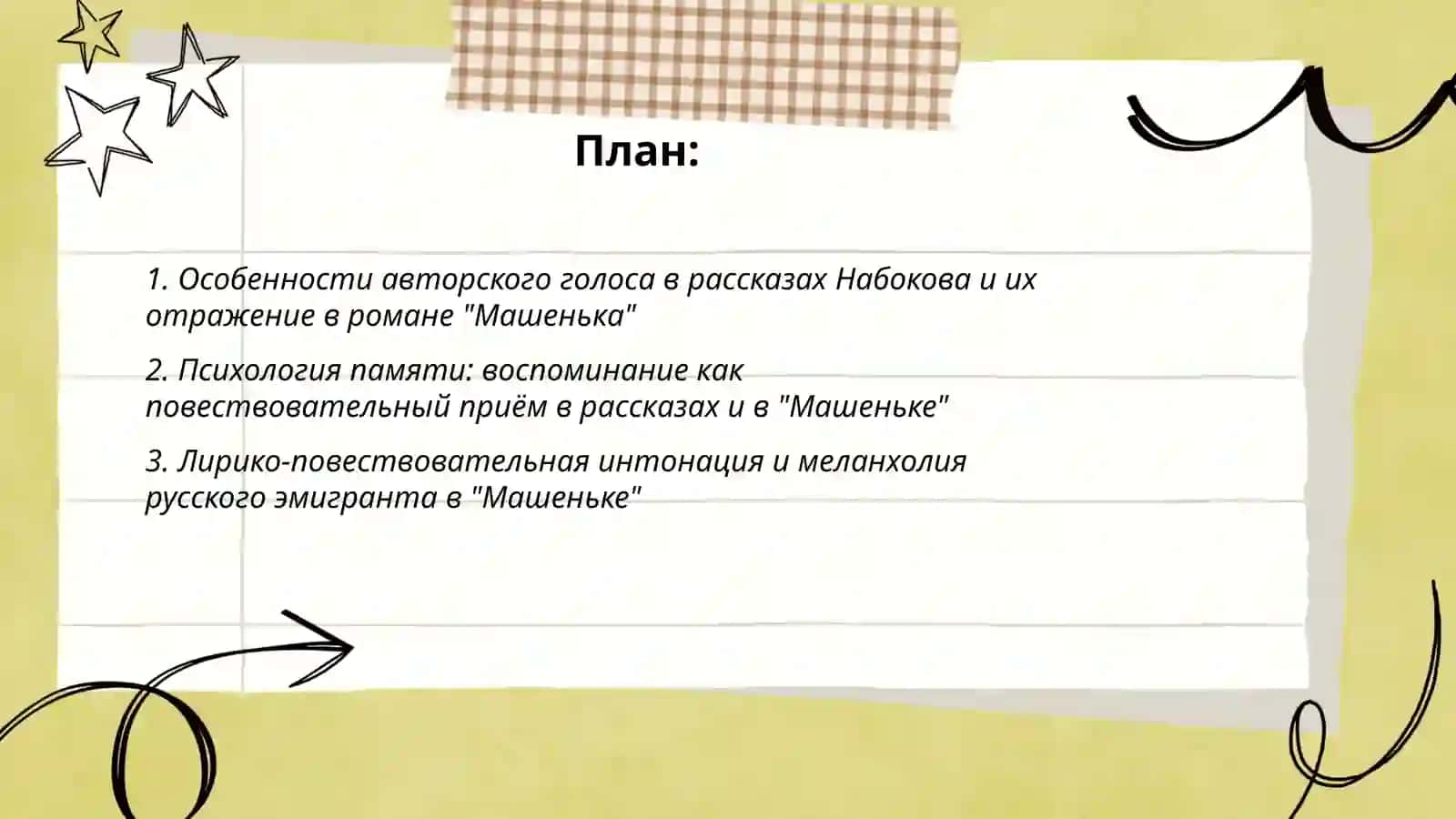 План:

1. Особенности авторского голоса в рассказах Набокова и их отражение в романе "Машенька"

2. Психология памяти: воспоминание как повествовательный приём в рассказах и в "Машеньке"

3. Лирико-повествовательная интонация и меланхолия русского эмигранта в "Машеньке"